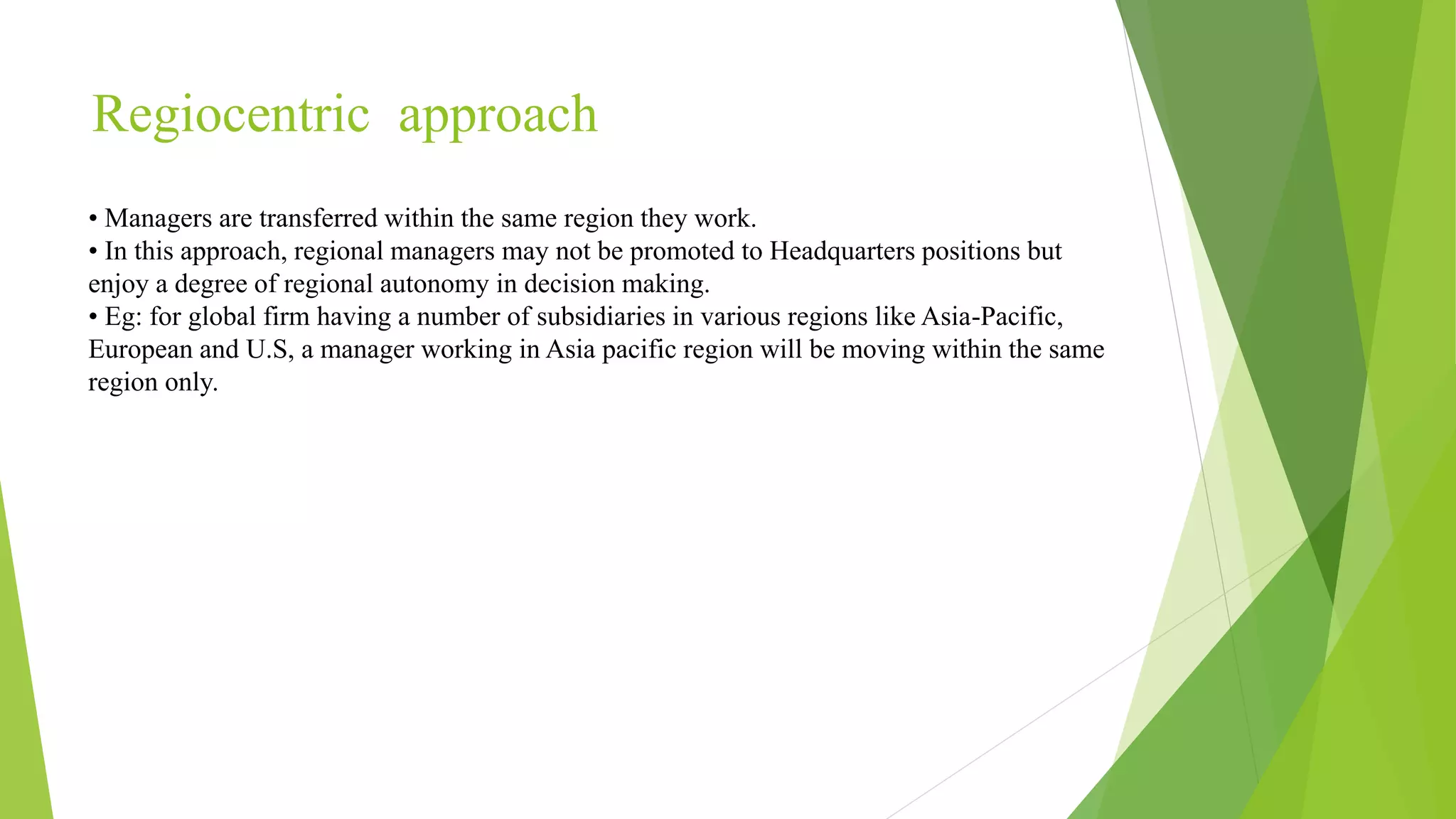 Regiocentric approach

• Managers are transferred within the same region they work.
• In this approach, regional managers may not be promoted to Headquarters positions but enjoy a degree of regional autonomy in decision making.
• Eg: for global firm having a number of subsidiaries in various regions like Asia-Pacific, European and U.S, a manager working in Asia pacific region will be moving within the same region only.